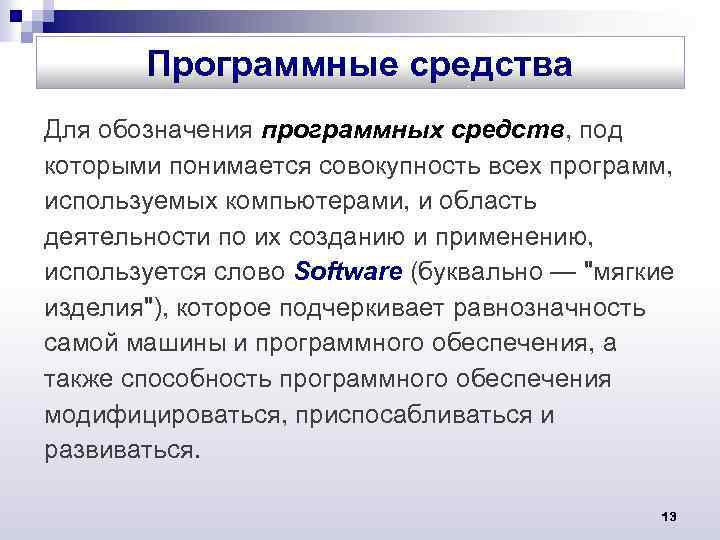 Программные средства

Для обозначения программных средств, под которыми понимается совокупность всех программ, используемых компьютерами, и область деятельности по их созданию и применению, используется слово Software (буквально — "мягкие изделия"), которое подчеркивает равнозначность самой машины и программного обеспечения, а также способность программного обеспечения модифицироваться, приспосабливаться и развиваться.

13